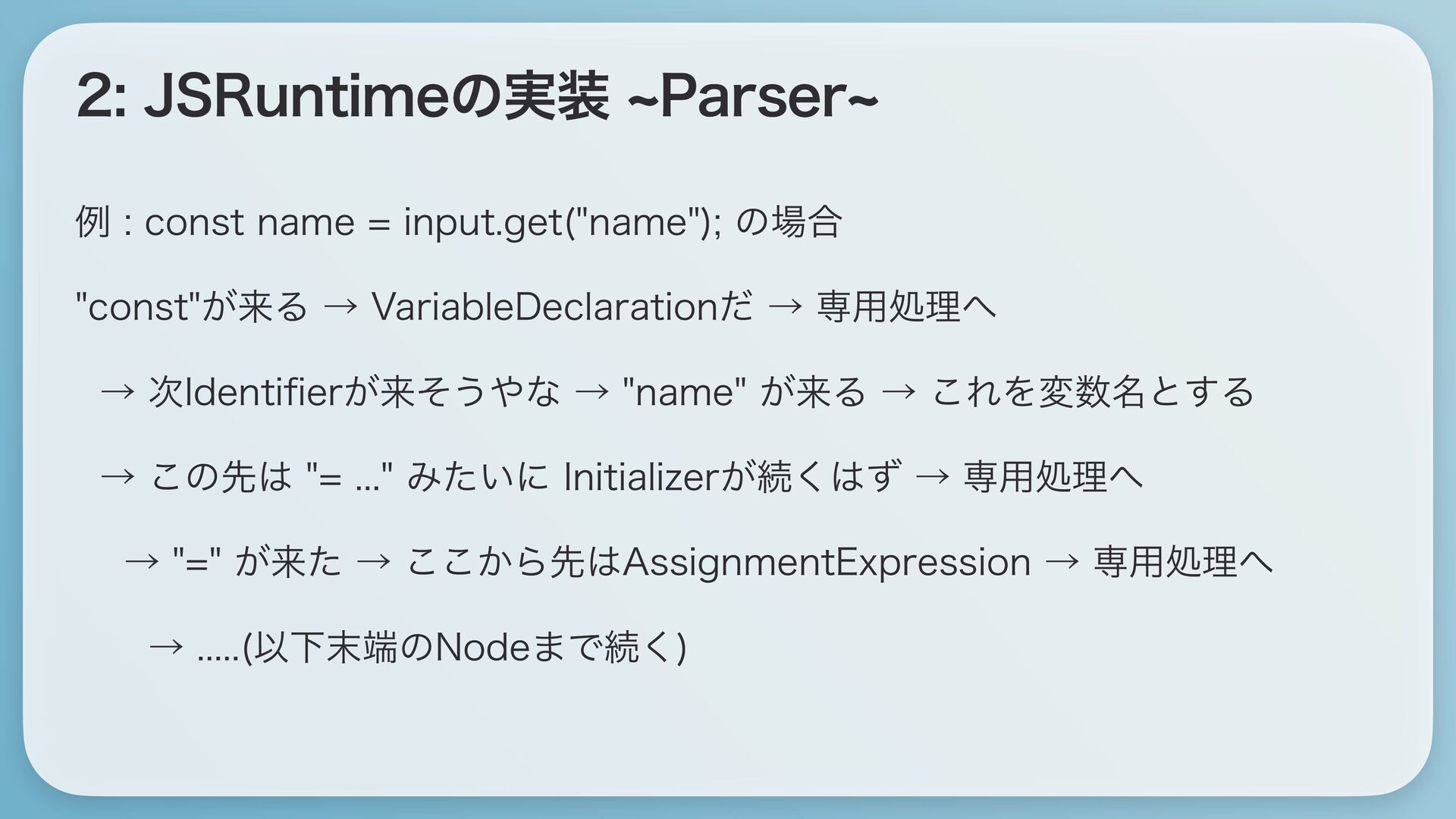 2: JSRuntimeの実装 ~Parser~

例 : const name = input.get("name"); の場合

"const"が来る → VariableDeclarationだ → 専用処理へ

→ 次Identifierが来そうやな → "name" が来る → これを変数名とする

→ この先は "= ..." みたいに Initializerが続くはず → 専用処理へ

→ "=" が来た → ここから先はAssignmentExpression → 専用処理へ

→ .....(以下末端のNodeまで続く)